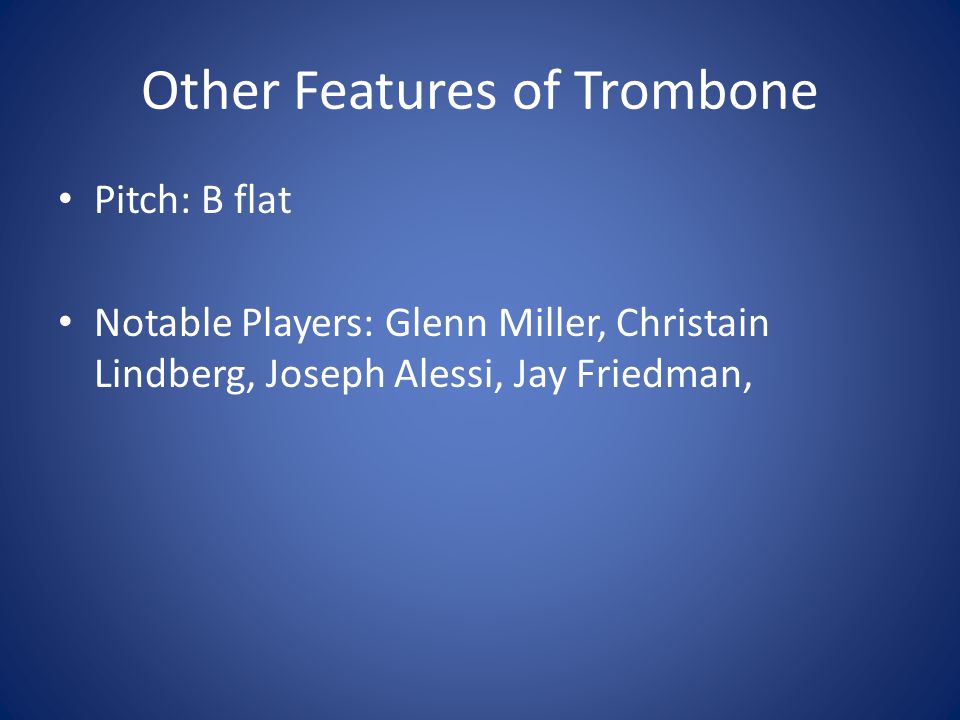 Other Features of Trombone

• Pitch: B flat

• Notable Players: Glenn Miller, Christain Lindberg, Joseph Alessi, Jay Friedman,